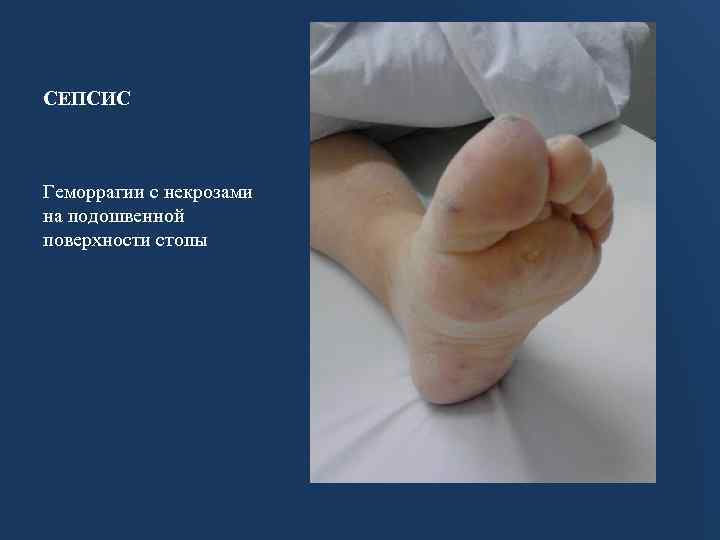 СЕПСИС

Геморрагии с некрозами на подошвенной поверхности стопы